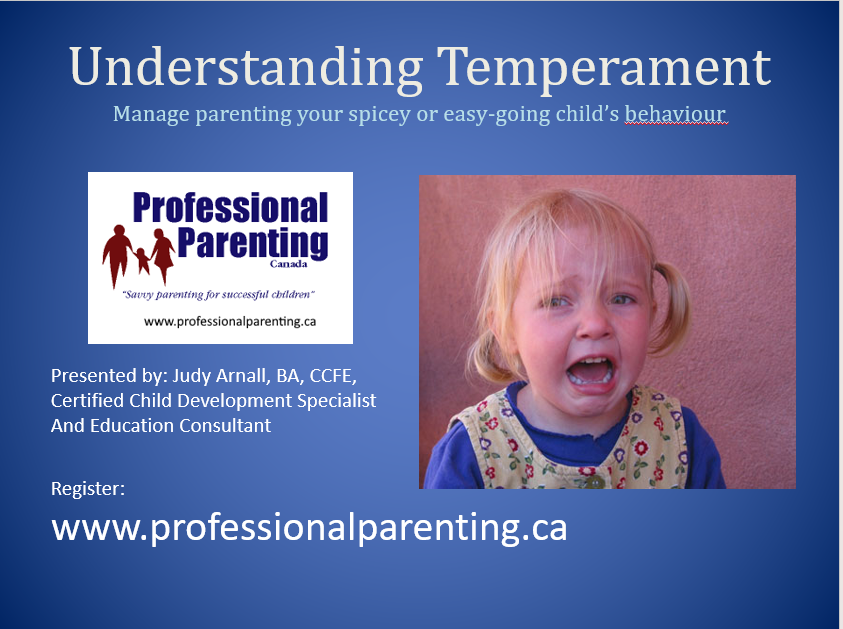 Understanding Temperament

Manage parenting your spicey or easy-going child's behaviour

Professional Parenting
Canada
"Savvy parenting for successful children"
www.professionalparenting.ca

Presented by: Judy Arnall, BA, CCFE, Certified Child Development Specialist And Education Consultant

Register:
www.professionalparenting.ca